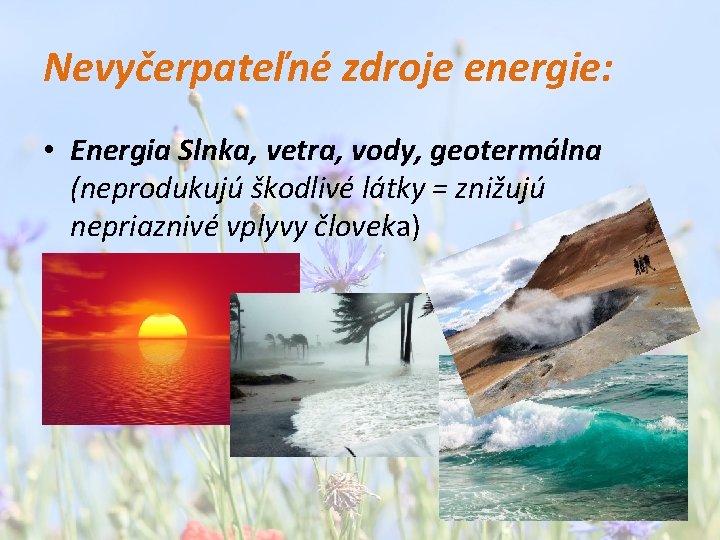 Nevyčerpateľné zdroje energie:

• Energia Slnka, vetra, vody, geotermálna (neprodukujú škodlivé látky = znižujú nepriaznivé vplyvy človeka)